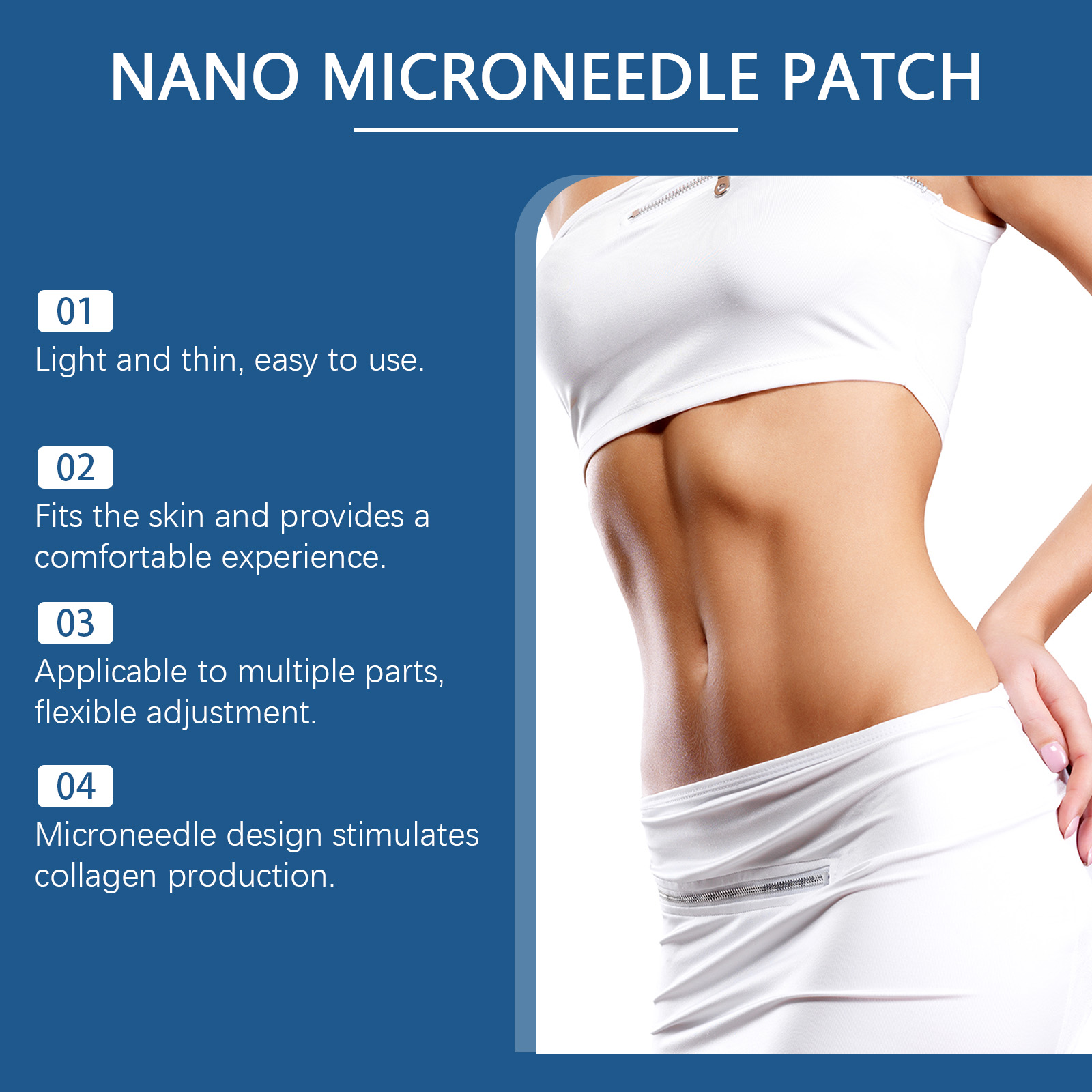 NANO MICRONEEDLE PATCH

01
Light and thin, easy to use.

02
Fits the skin and provides a comfortable experience.

03
Applicable to multiple parts, flexible adjustment.

04
Microneedle design stimulates collagen production.